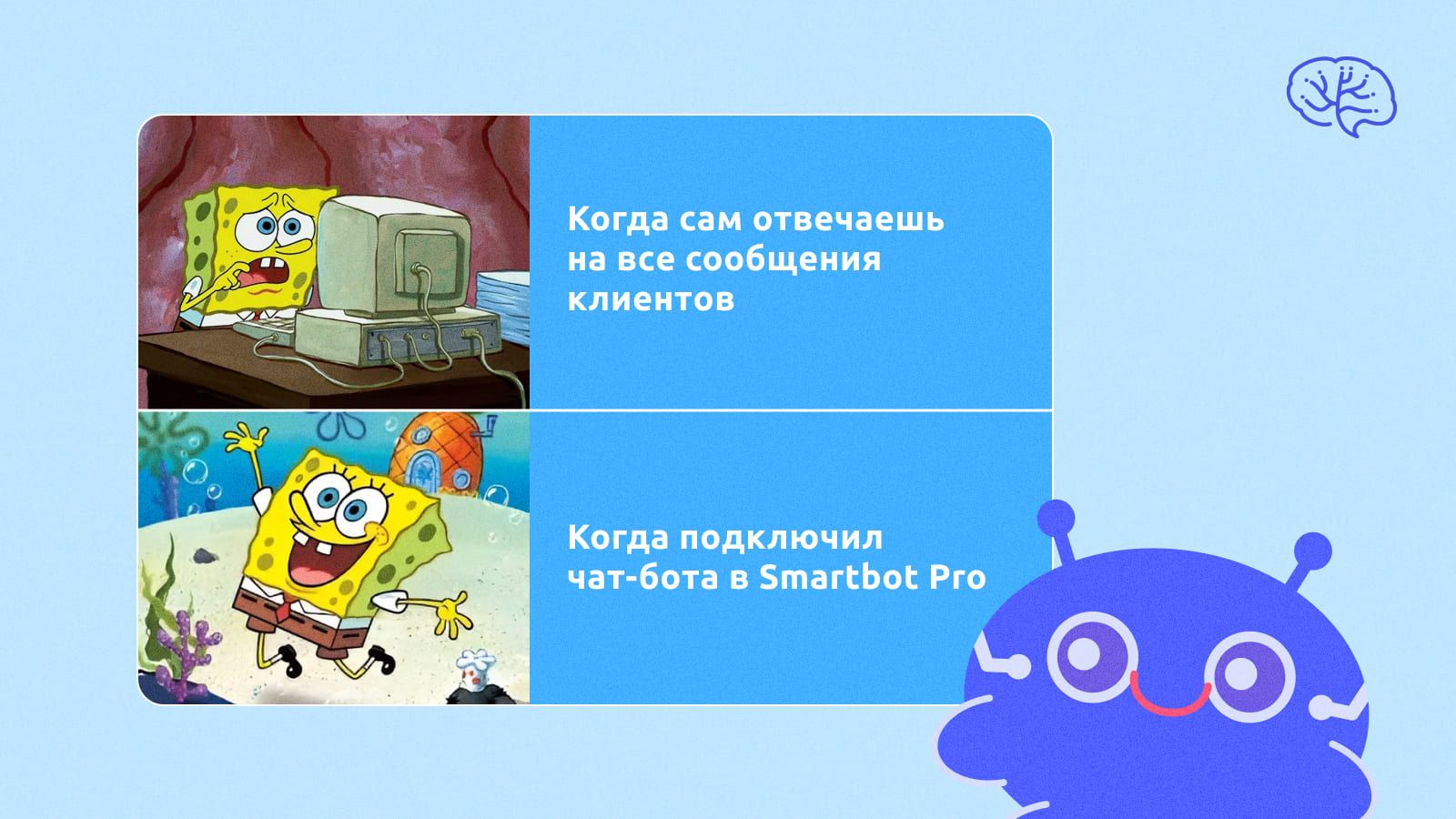 Когда сам отвечаешь на все сообщения клиентов

Когда подключил чат-бота в Smartbot Pro